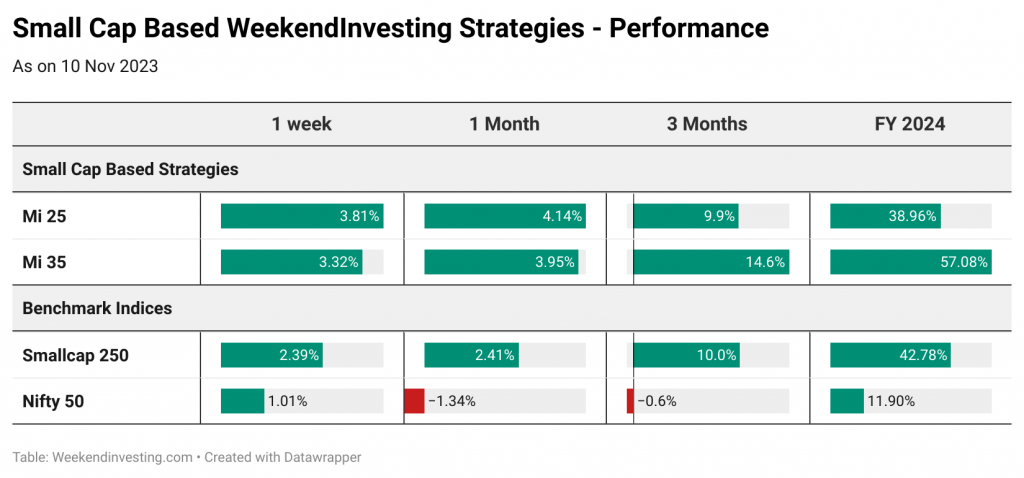 Small Cap Based WeekendInvesting Strategies - Performance

As on 10 Nov 2023

| | 1 week | 1 Month | 3 Months | FY 2024 |
|---|---|---|---|---|
| Small Cap Based Strategies | | | | |
| Mi 25 | 3.81% | 4.14% | 9.9% | 38.96% |
| Mi 35 | 3.32% | 3.95% | 14.6% | 57.08% |
| Benchmark Indices | | | | |
| Smallcap 250 | 2.39% | 2.41% | 10.0% | 42.78% |
| Nifty 50 | 1.01% | −1.34% | −0.6% | 11.90% |

Table: Weekendinvesting.com • Created with Datawrapper